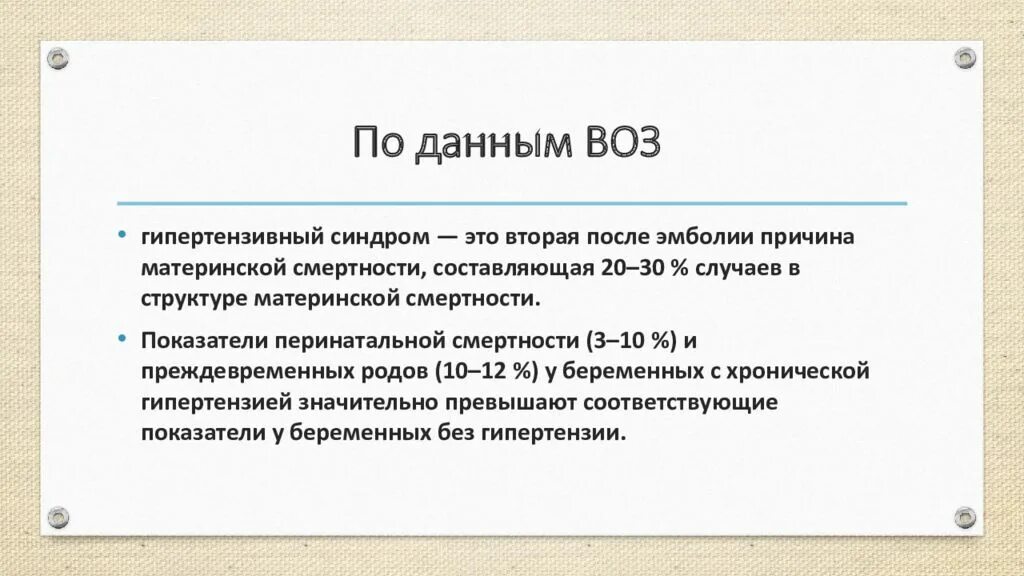 По данным ВОЗ

• гипертензивный синдром — это вторая после эмболии причина материнской смертности, составляющая 20–30 % случаев в структуре материнской смертности.

• Показатели перинатальной смертности (3–10 %) и преждевременных родов (10–12 %) у беременных с хронической гипертензией значительно превышают соответствующие показатели у беременных без гипертензии.